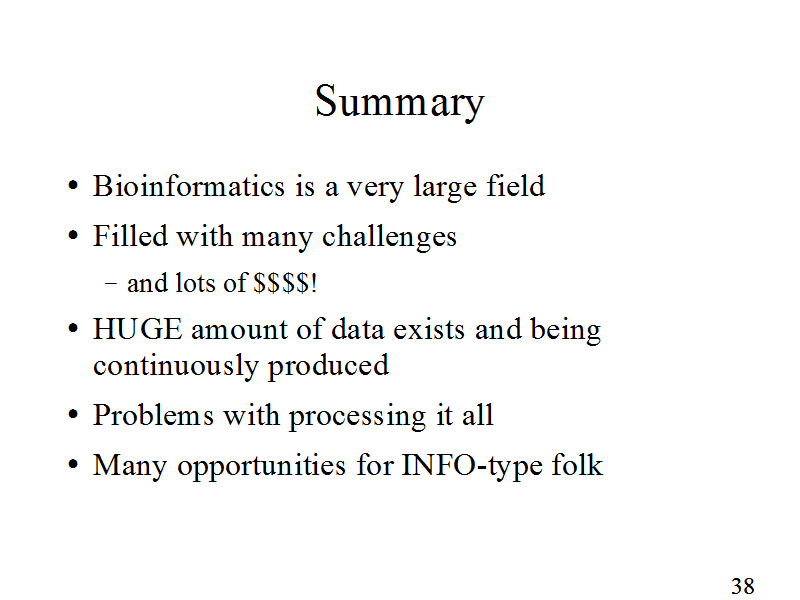 Summary

• Bioinformatics is a very large field
• Filled with many challenges
  – and lots of \$\$\$\$!
• HUGE amount of data exists and being continuously produced
• Problems with processing it all
• Many opportunities for INFO-type folk

38